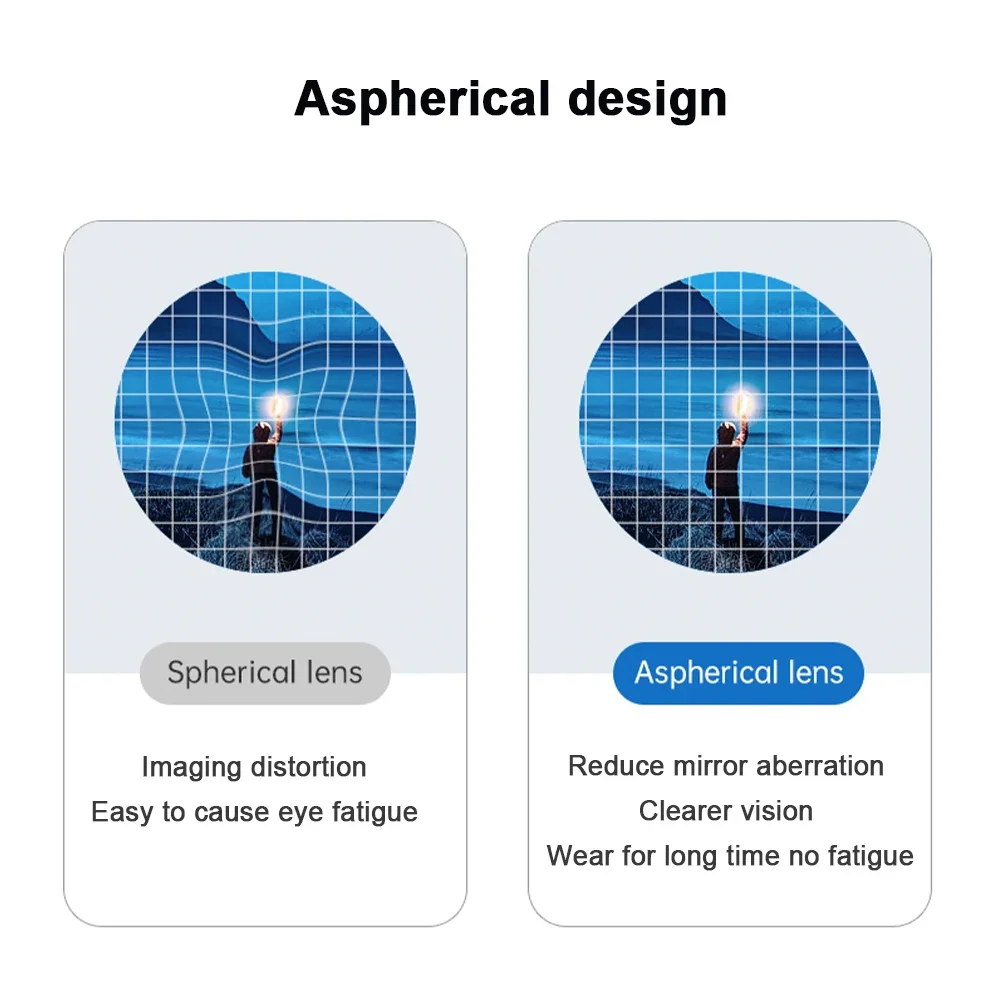 Aspherical design

Spherical lens

Imaging distortion
Easy to cause eye fatigue

Aspherical lens

Reduce mirror aberration
Clearer vision
Wear for long time no fatigue